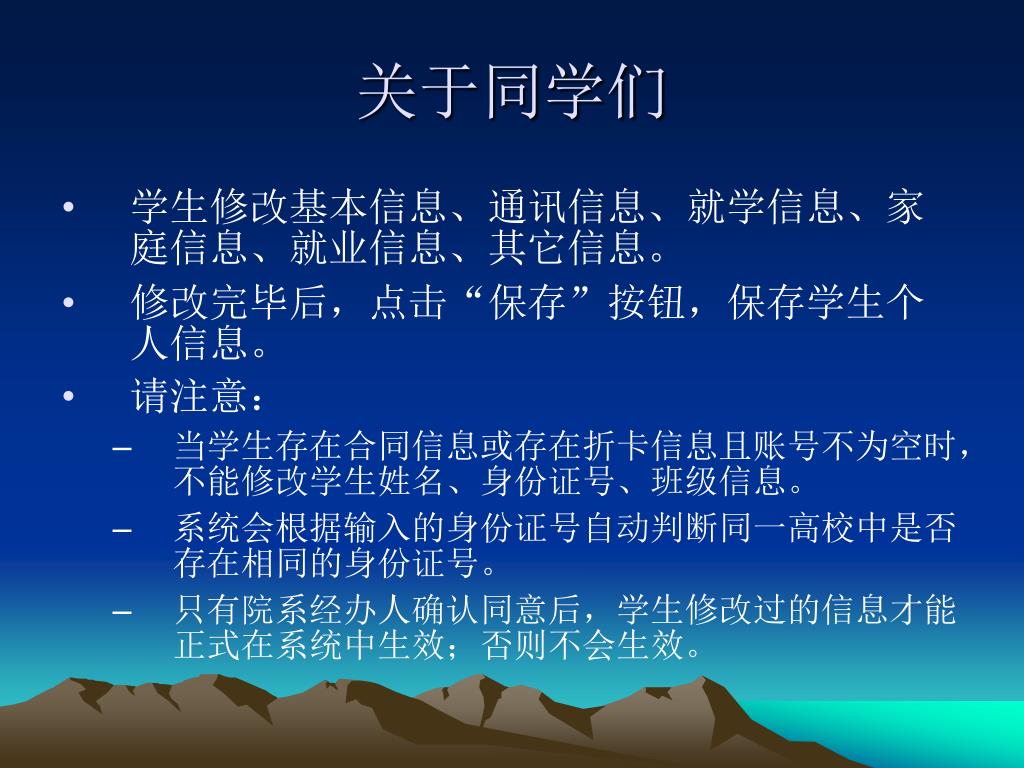 关于同学们

• 学生修改基本信息、通讯信息、就学信息、家庭信息、就业信息、其它信息。

• 修改完毕后，点击“保存”按钮，保存学生个人信息。

• 请注意：

– 当学生存在合同信息或存在折卡信息且账号不为空时，不能修改学生姓名、身份证号、班级信息。

– 系统会根据输入的身份证号自动判断同一高校中是否存在相同的身份证号。

– 只有院系经办人确认同意后，学生修改过的信息才能正式在系统中生效；否则不会生效。